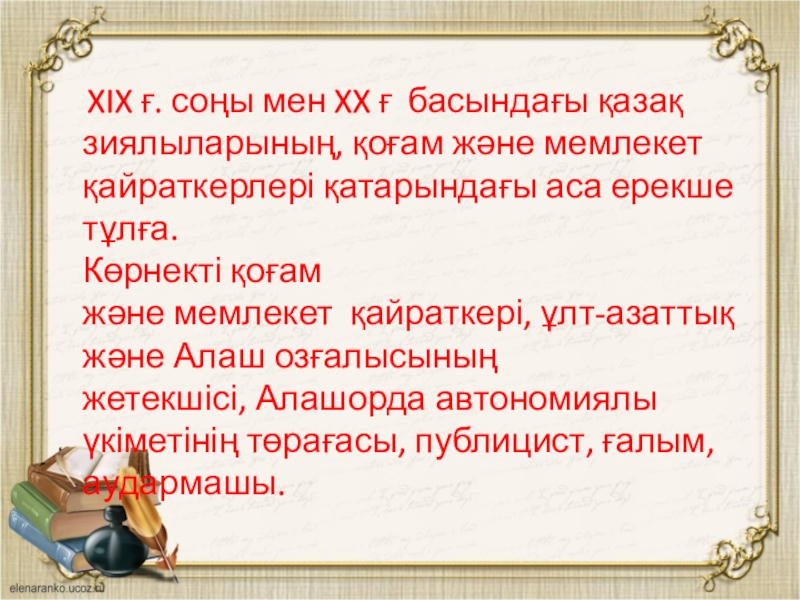 XIX ғ. соңы мен XX ғ басындағы қазақ зиялыларының, қоғам және мемлекет қайраткерлері қатарындағы аса ерекше тұлға.
Көрнекті қоғам және мемлекет қайраткері, ұлт-азаттық және Алаш озғалысының жетекшісі, Алашорда автономиялы үкіметінің төрағасы, публицист, ғалым, аудармашы.

elenaranko.ucoz.ru